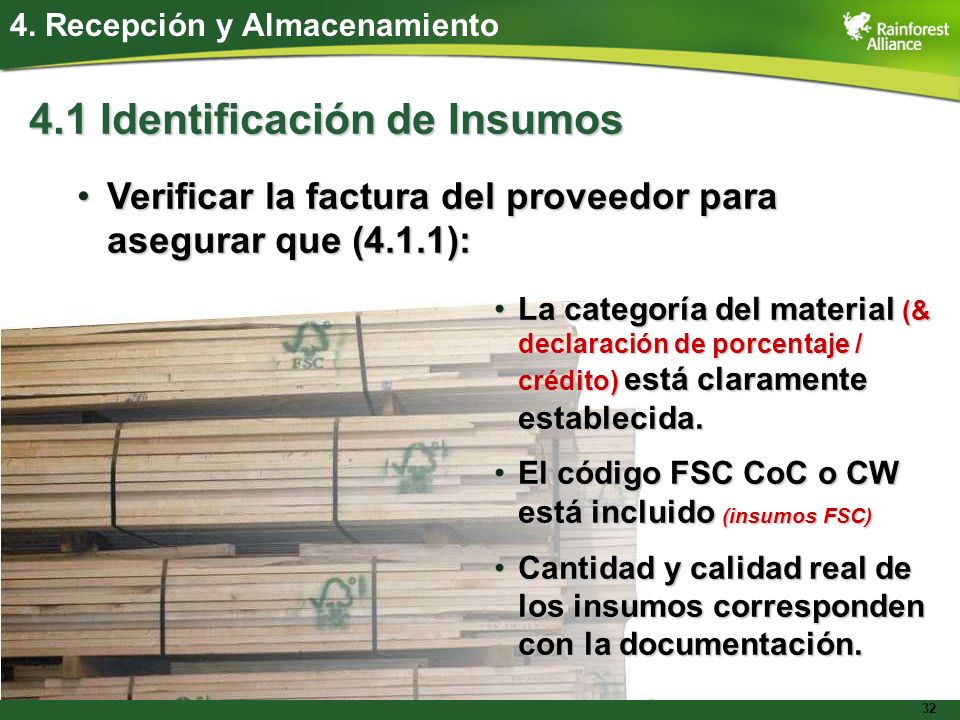 4. Recepción y Almacenamiento

Rainforest Alliance

4.1 Identificación de Insumos

• Verificar la factura del proveedor para asegurar que (4.1.1):

FSC

• La categoría del material (& declaración de porcentaje / crédito) está claramente establecida.

• El código FSC CoC o CW está incluido (insumos FSC)

• Cantidad y calidad real de los insumos corresponden con la documentación.

32